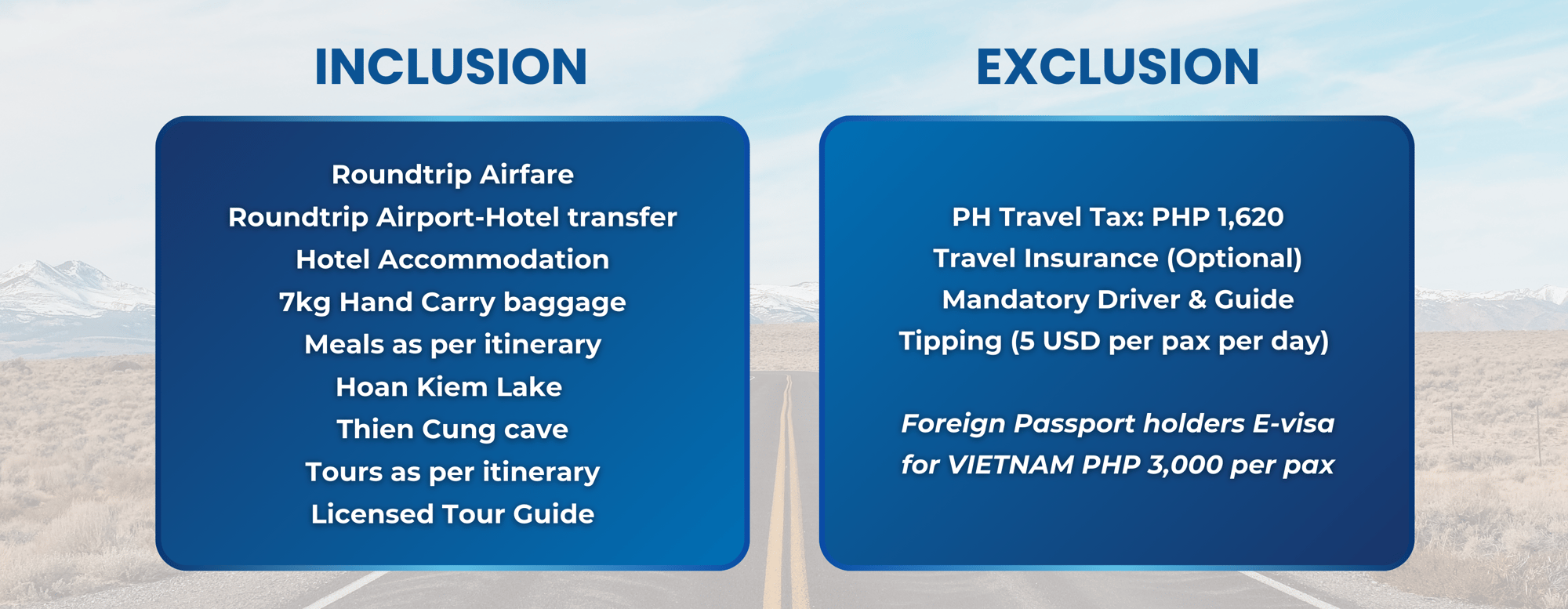 INCLUSION

Roundtrip Airfare
Roundtrip Airport-Hotel transfer
Hotel Accommodation
7kg Hand Carry baggage
Meals as per itinerary
Hoan Kiem Lake
Thien Cung cave
Tours as per itinerary
Licensed Tour Guide

EXCLUSION

PH Travel Tax: PHP 1,620
Travel Insurance (Optional)
Mandatory Driver & Guide
Tipping (5 USD per pax per day)

Foreign Passport holders E-visa for VIETNAM PHP 3,000 per pax